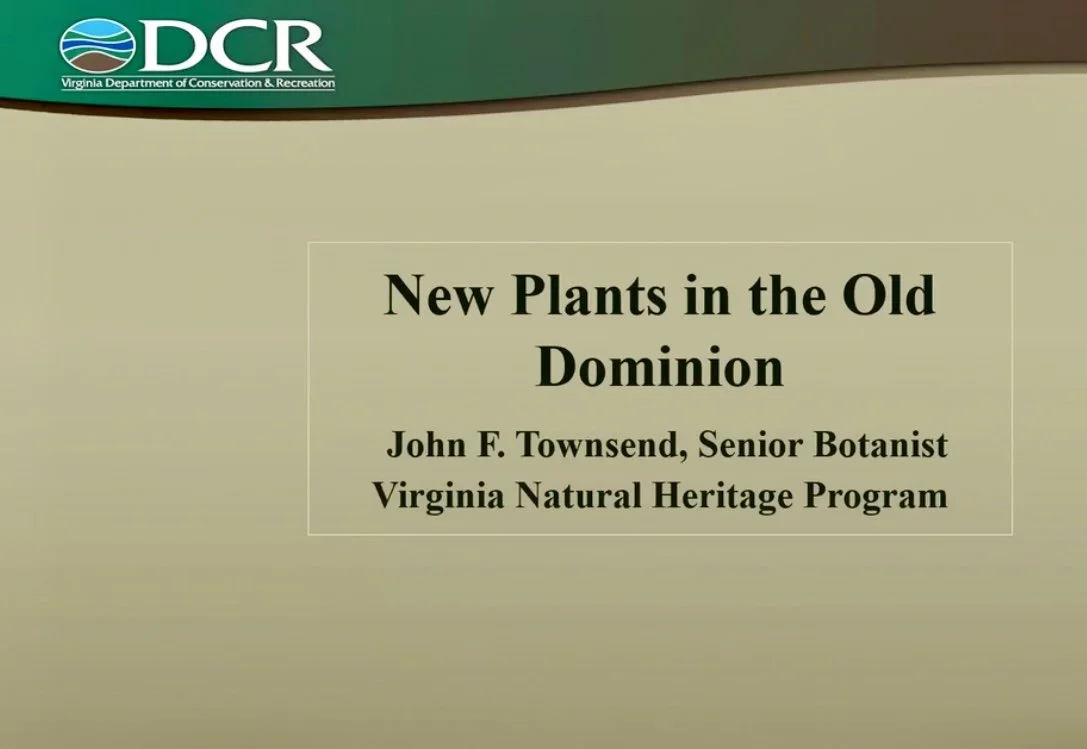 DCR
Virginia Department of Conservation & Recreation

New Plants in the Old Dominion

John F. Townsend, Senior Botanist
Virginia Natural Heritage Program